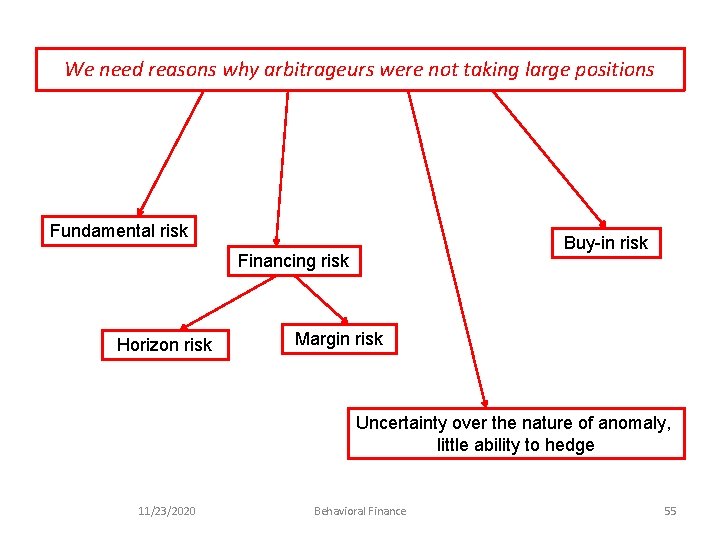 We need reasons why arbitrageurs were not taking large positions

Fundamental risk

Financing risk

Buy-in risk

Horizon risk

Margin risk

Uncertainty over the nature of anomaly, little ability to hedge

11/23/2020

Behavioral Finance

55